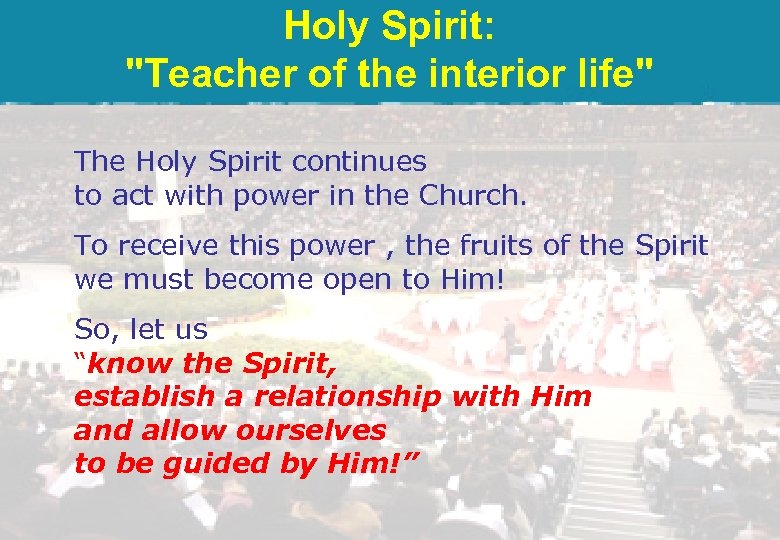 Holy Spirit:
"Teacher of the interior life"

The Holy Spirit continues to act with power in the Church.

To receive this power , the fruits of the Spirit we must become open to Him!

So, let us
“know the Spirit,
establish a relationship with Him
and allow ourselves
to be guided by Him!”